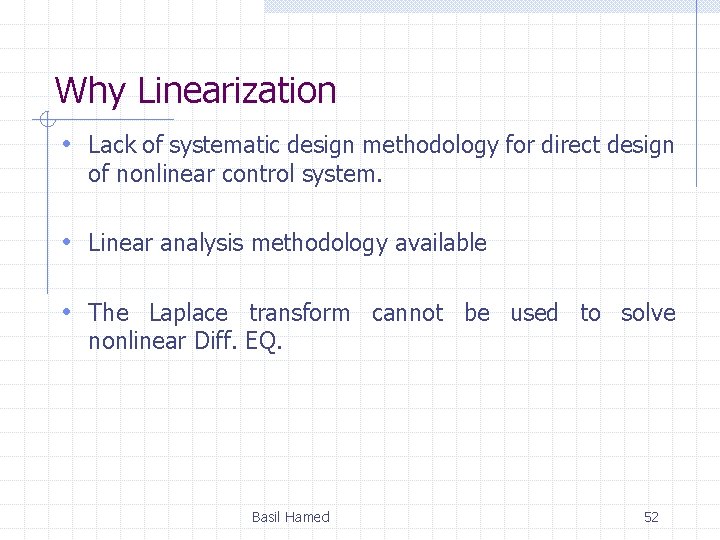 Why Linearization

• Lack of systematic design methodology for direct design of nonlinear control system.

• Linear analysis methodology available

• The Laplace transform cannot be used to solve nonlinear Diff. EQ.

Basil Hamed

52